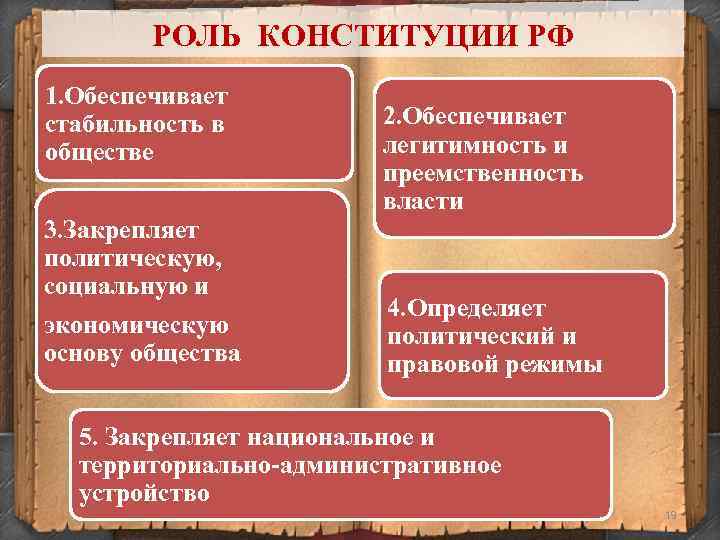 РОЛЬ КОНСТИТУЦИИ РФ

1.Обеспечивает стабильность в обществе

2.Обеспечивает легитимность и преемственность власти

3.Закрепляет политическую, социальную и

экономическую основу общества

4.Определяет политический и правовой режимы

5. Закрепляет национальное и территориально-административное устройство

19